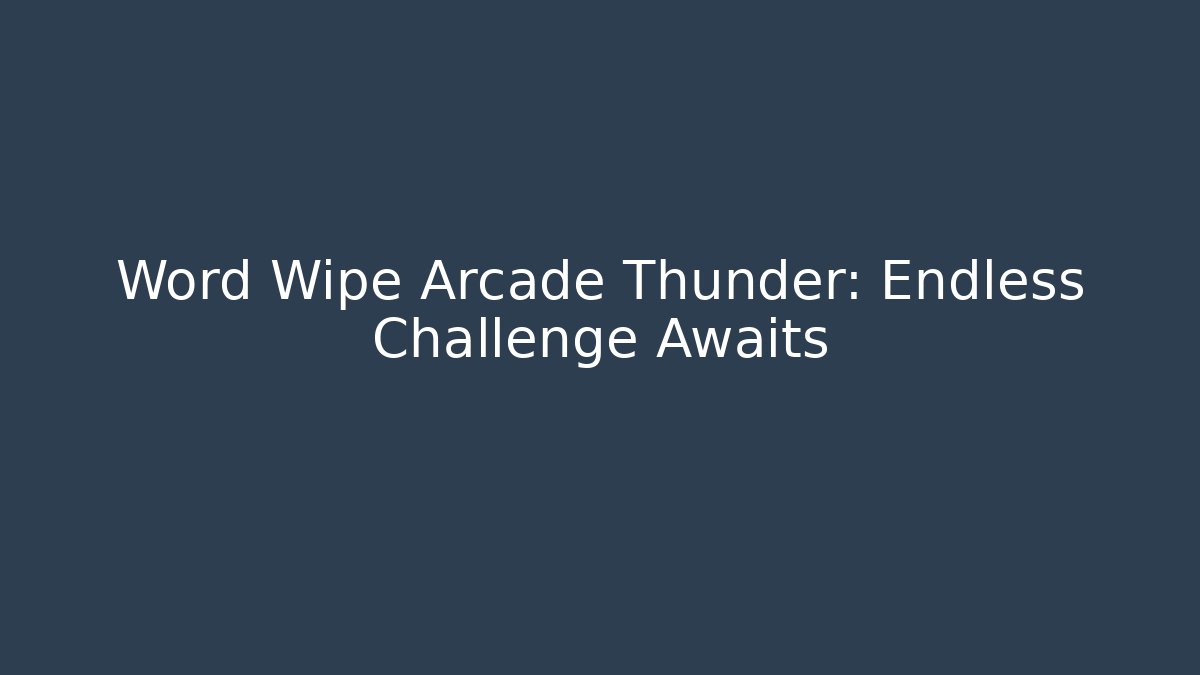 Word Wipe Arcade Thunder: Endless Challenge Awaits